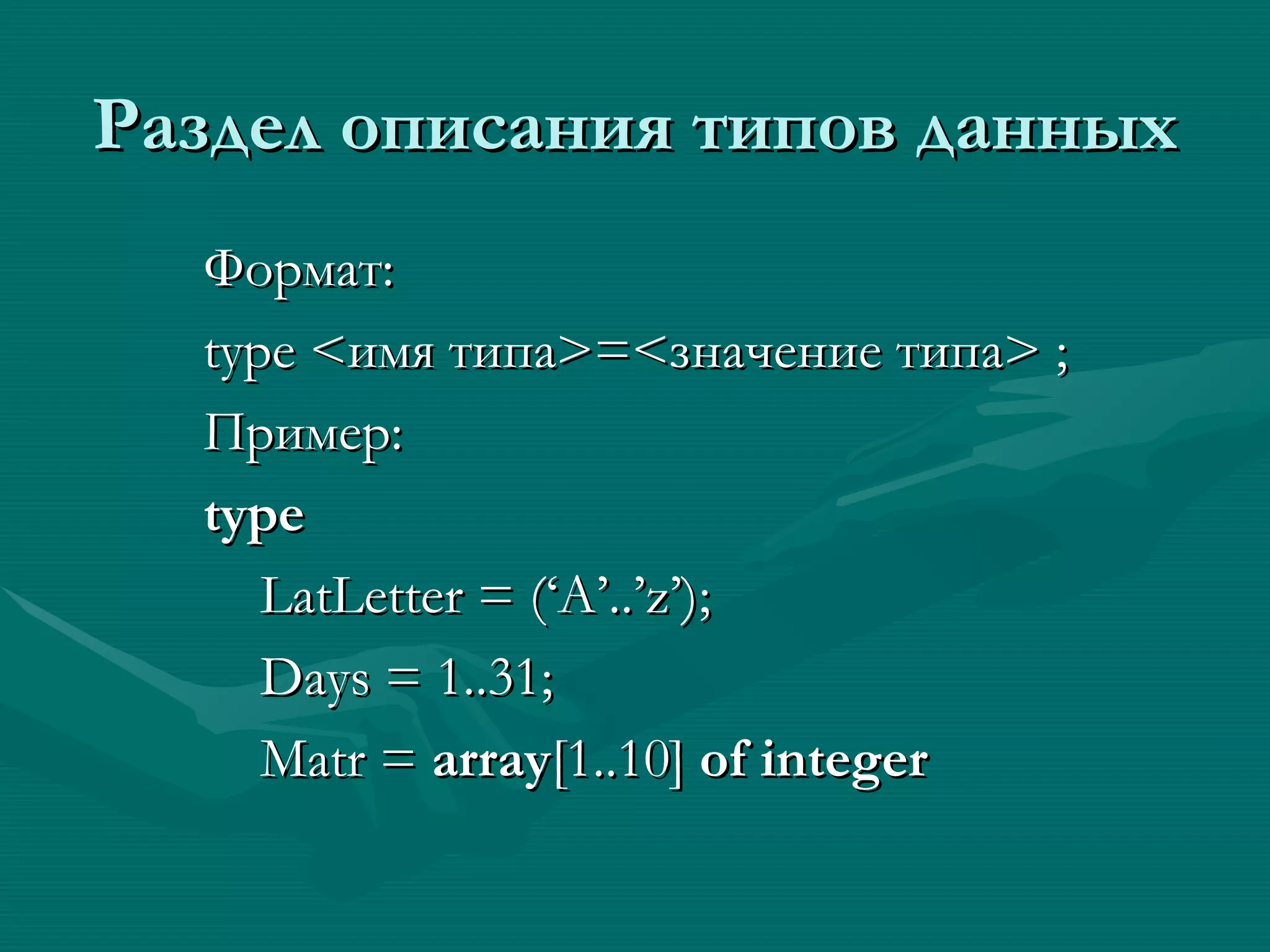 Раздел описания типов данных

Формат:

type <имя типа>=<значение типа> ;

Пример:

type

LatLetter = (‘A’..’z’);

Days = 1..31;

Matr = array[1..10] of integer